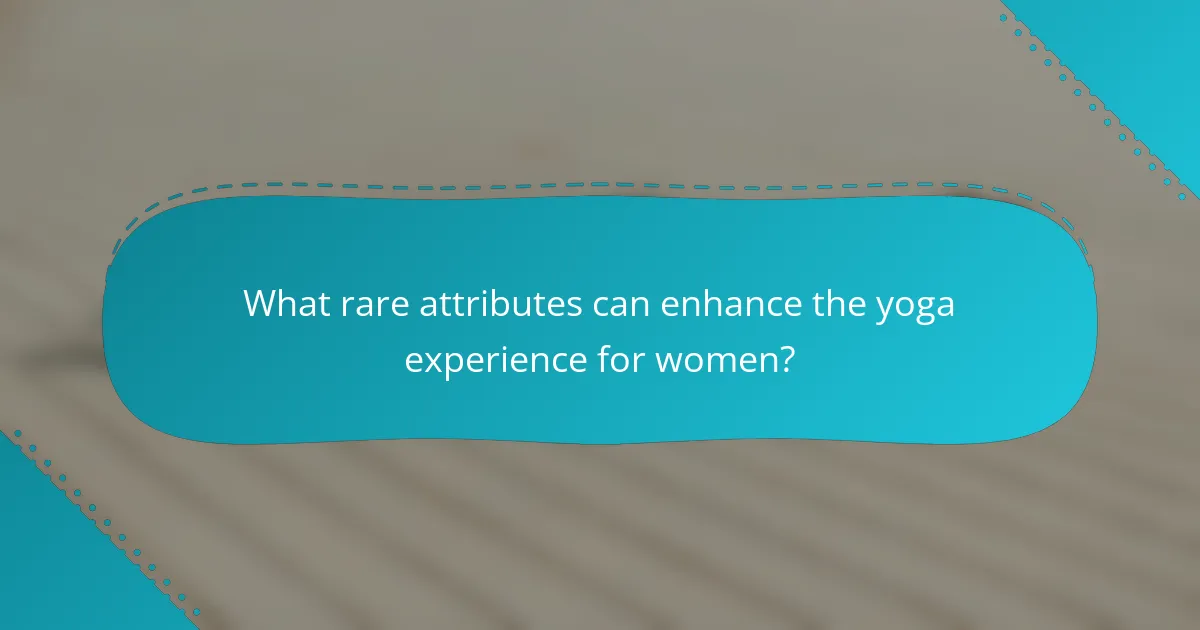 What rare attributes can enhance the yoga experience for women?